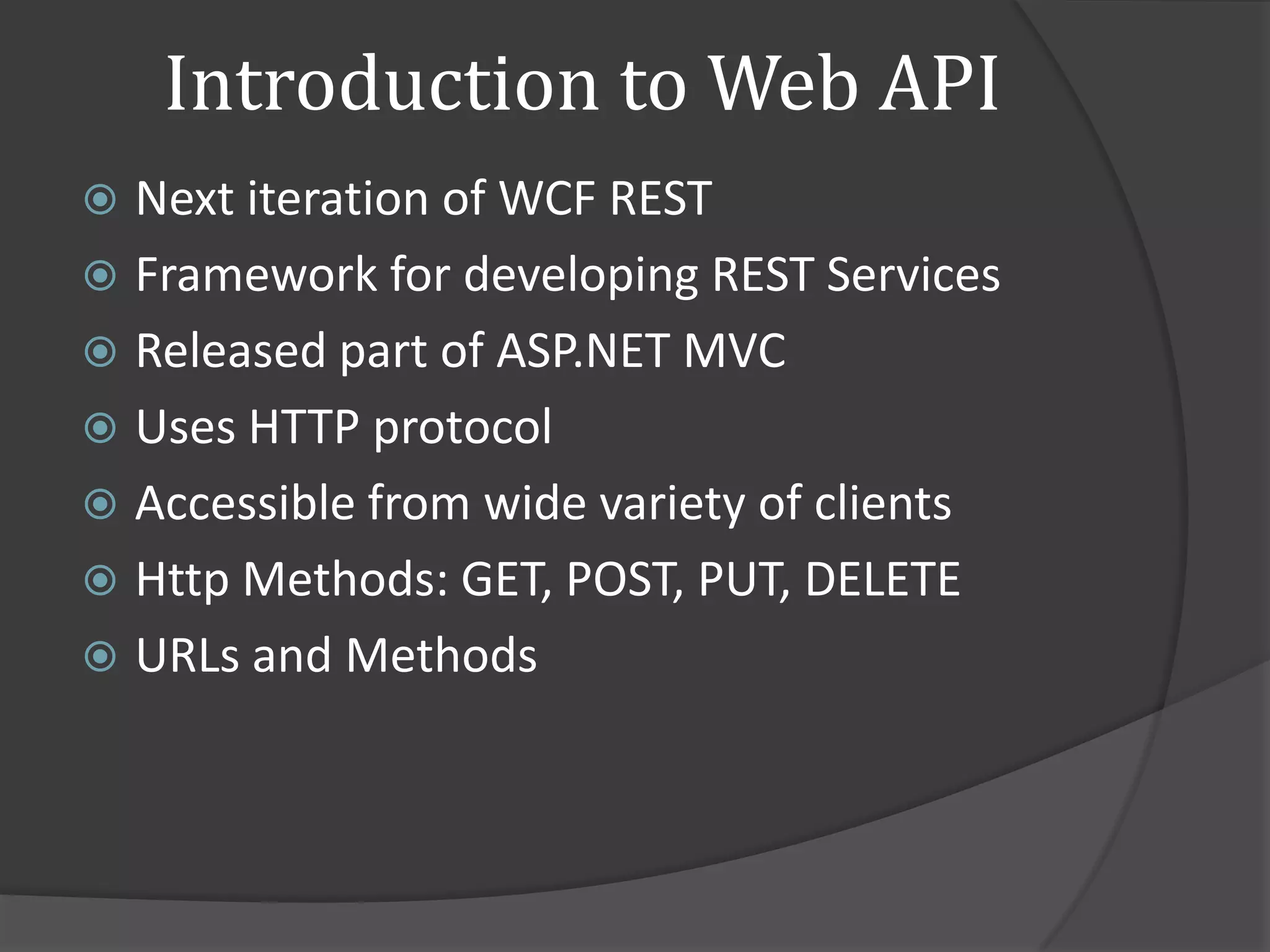 Introduction to Web API

- Next iteration of WCF REST
- Framework for developing REST Services
- Released part of ASP.NET MVC
- Uses HTTP protocol
- Accessible from wide variety of clients
- Http Methods: GET, POST, PUT, DELETE
- URLs and Methods